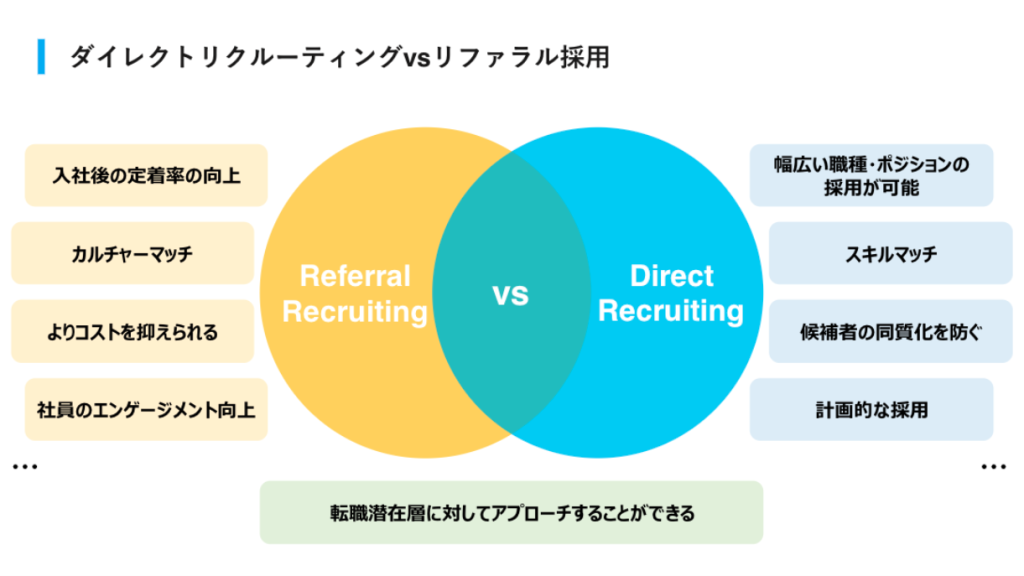 ダイレクトリクルーティングvsリファラル採用

入社後の定着率の向上

カルチャーマッチ

よりコストを抑えられる

社員のエンゲージメント向上

…

Referral Recruiting

vs

Direct Recruiting

幅広い職種・ポジションの採用が可能

スキルマッチ

候補者の同質化を防ぐ

計画的な採用

…

転職潜在層に対してアプローチすることができる